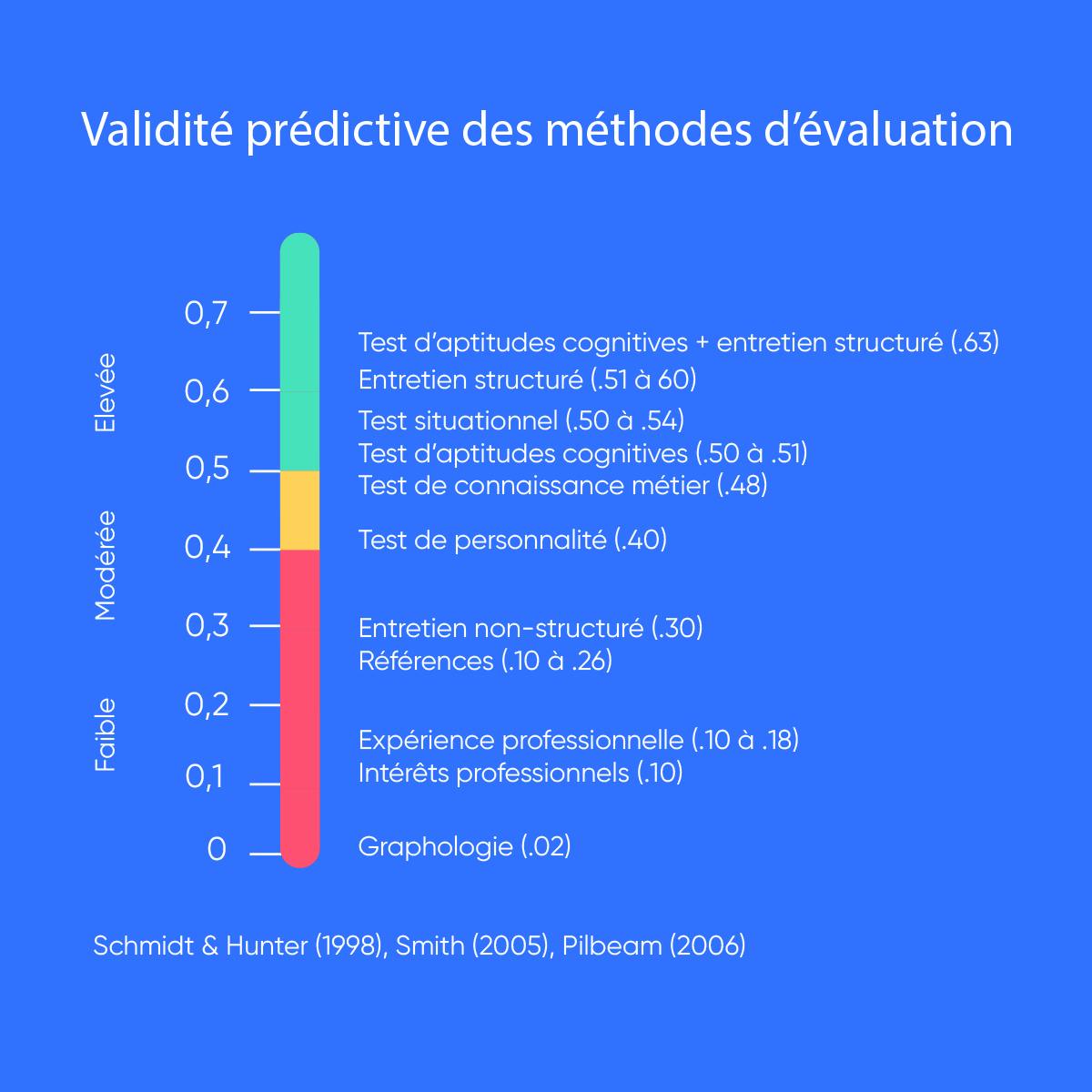 Validité prédictive des méthodes d'évaluation

Elevée
Modérée
Faible

0,7
0,6
0,5
0,4
0,3
0,2
0,1
0

Test d'aptitudes cognitives + entretien structuré (.63)
Entretien structuré (.51 à 60)
Test situationnel (.50 à .54)
Test d'aptitudes cognitives (.50 à .51)
Test de connaissance métier (.48)
Test de personnalité (.40)
Entretien non-structuré (.30)
Références (.10 à .26)
Expérience professionnelle (.10 à .18)
Intérêts professionnels (.10)
Graphologie (.02)

Schmidt & Hunter (1998), Smith (2005), Pilbeam (2006)